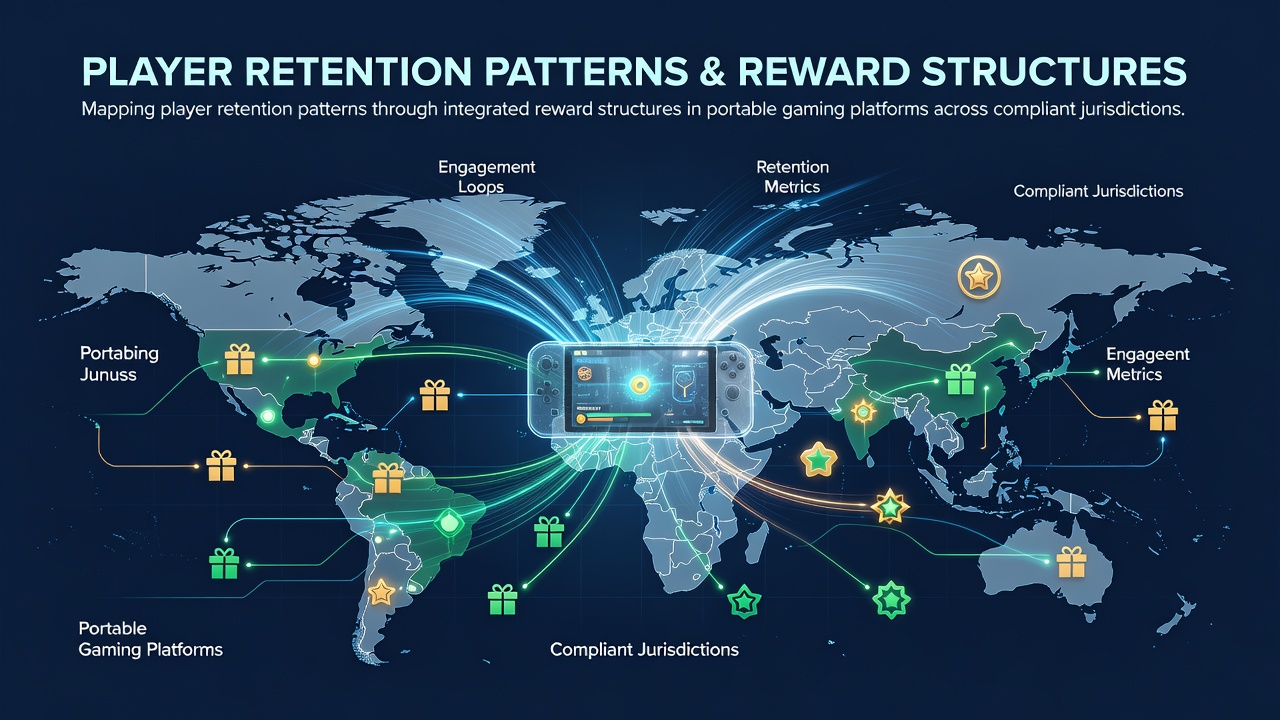 PLAYER RETENTION PATTERNS & REWARD STRUCTURES

Mapping player retention patterns through integrated reward structures in portable gaming platforms across compliant jurisdictions.

Engagement Loops

Retention Metrics

Compliant Jurisdictions

Portabing Junuss

Engageent Metrics

Portable Gaming Platforms

Compliant Jurisdictions